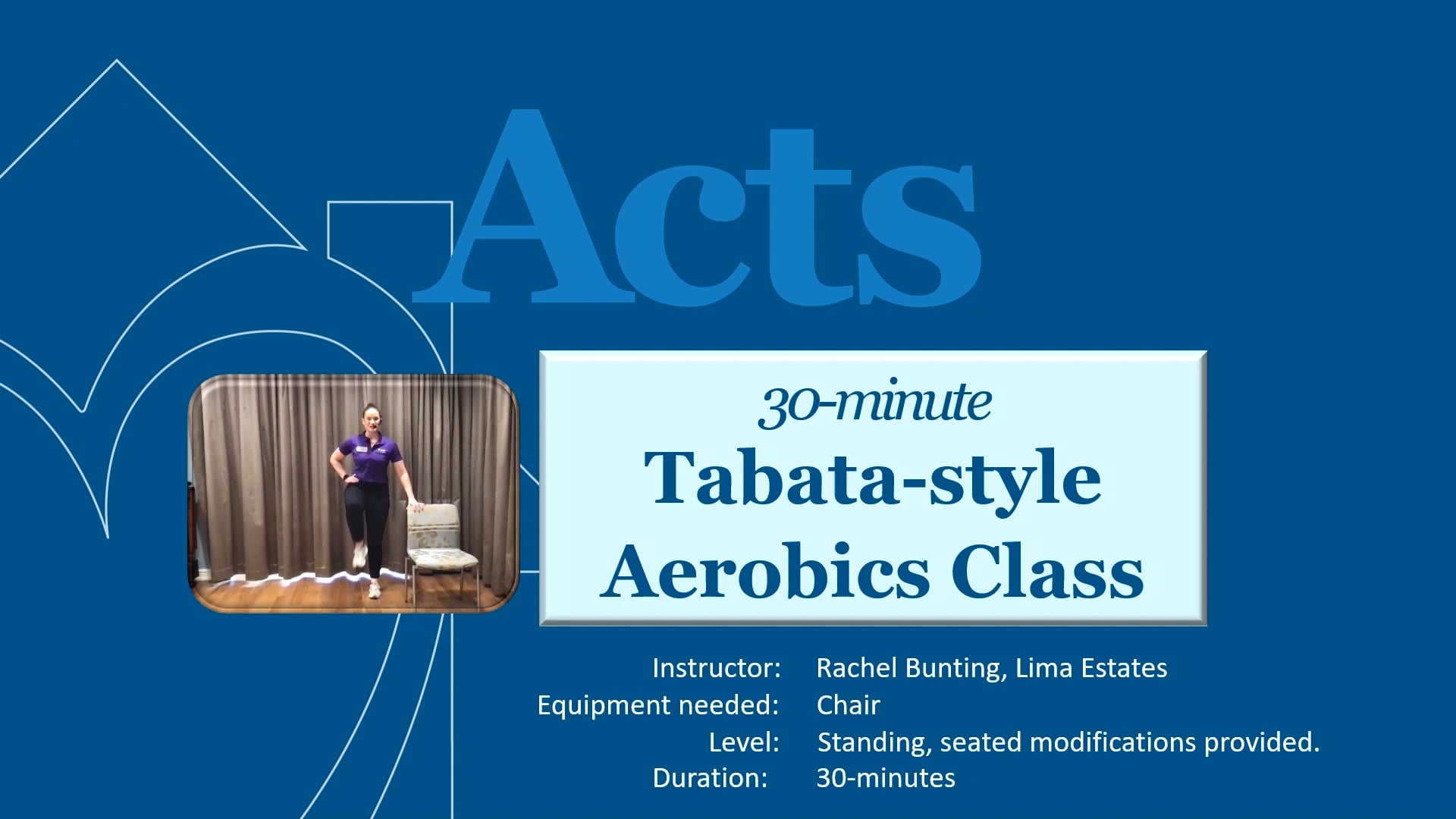 Acts

30-minute
Tabata-style
Aerobics Class

Instructor: Rachel Bunting, Lima Estates
Equipment needed: Chair
Level: Standing, seated modifications provided.
Duration: 30-minutes